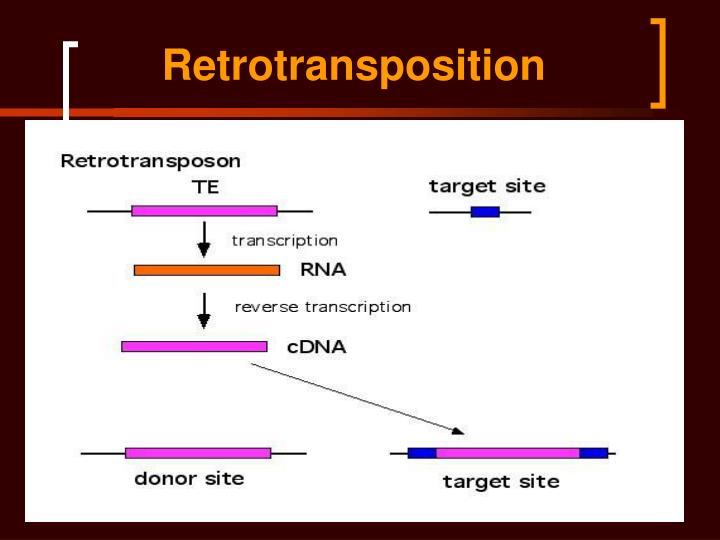 Retrotransposition

Retrotransposon

TE

target site

transcription

RNA

reverse transcription

cDNA

donor site

target site